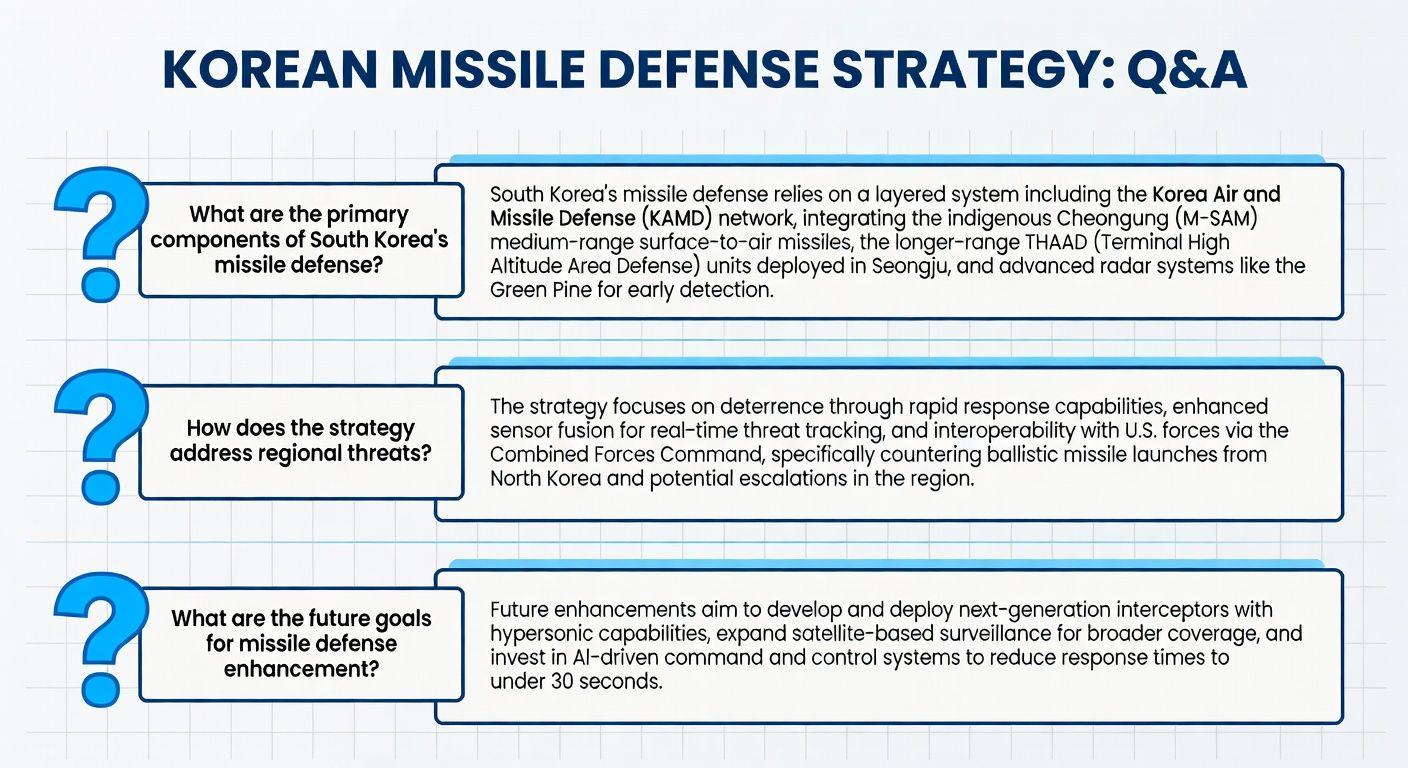 KOREAN MISSILE DEFENSE STRATEGY: Q&A

?

What are the primary components of South Korea's missile defense?

South Korea's missile defense relies on a layered system including the Korea Air and Missile Defense (KAMD) network, integrating the indigenous Cheongung (M-SAM) medium-range surface-to-air missiles, the longer-range THAAD (Terminal High Altitude Area Defense) units deployed in Seongju, and advanced radar systems like the Green Pine for early detection.

?

How does the strategy address regional threats?

The strategy focuses on deterrence through rapid response capabilities, enhanced sensor fusion for real-time threat tracking, and interoperability with U.S. forces via the Combined Forces Command, specifically countering ballistic missile launches from North Korea and potential escalations in the region.

?

What are the future goals for missile defense enhancement?

Future enhancements aim to develop and deploy next-generation interceptors with hypersonic capabilities, expand satellite-based surveillance for broader coverage, and invest in AI-driven command and control systems to reduce response times to under 30 seconds.